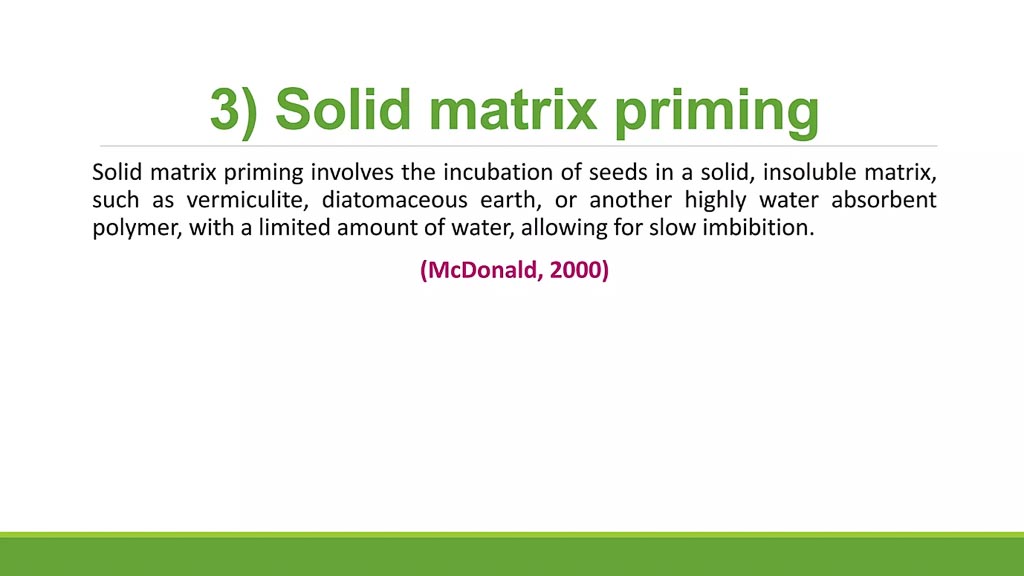 3) Solid matrix priming

Solid matrix priming involves the incubation of seeds in a solid, insoluble matrix, such as vermiculite, diatomaceous earth, or another highly water absorbent polymer, with a limited amount of water, allowing for slow imbibition.

(McDonald, 2000)